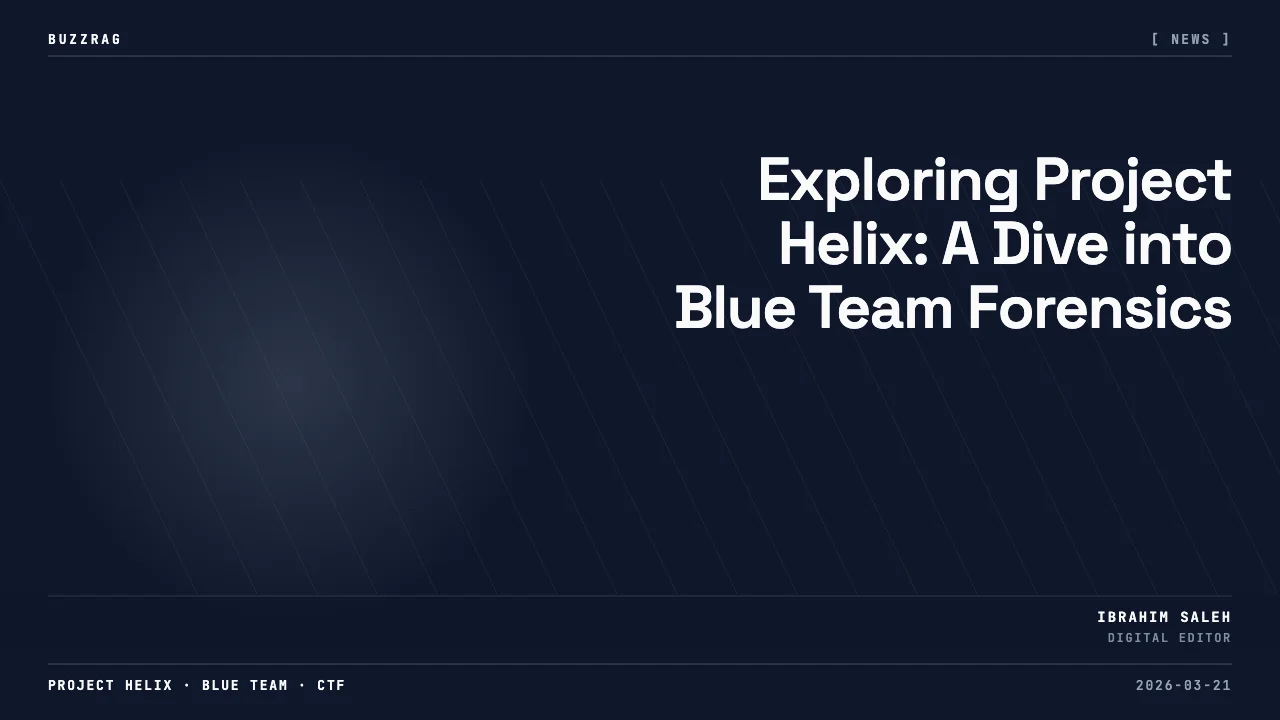 BUZZRAG

[ NEWS ]

Exploring Project Helix: A Dive into Blue Team Forensics

IBRAHIM SALEH
DIGITAL EDITOR

PROJECT HELIX · BLUE TEAM · CTF

2026-03-21